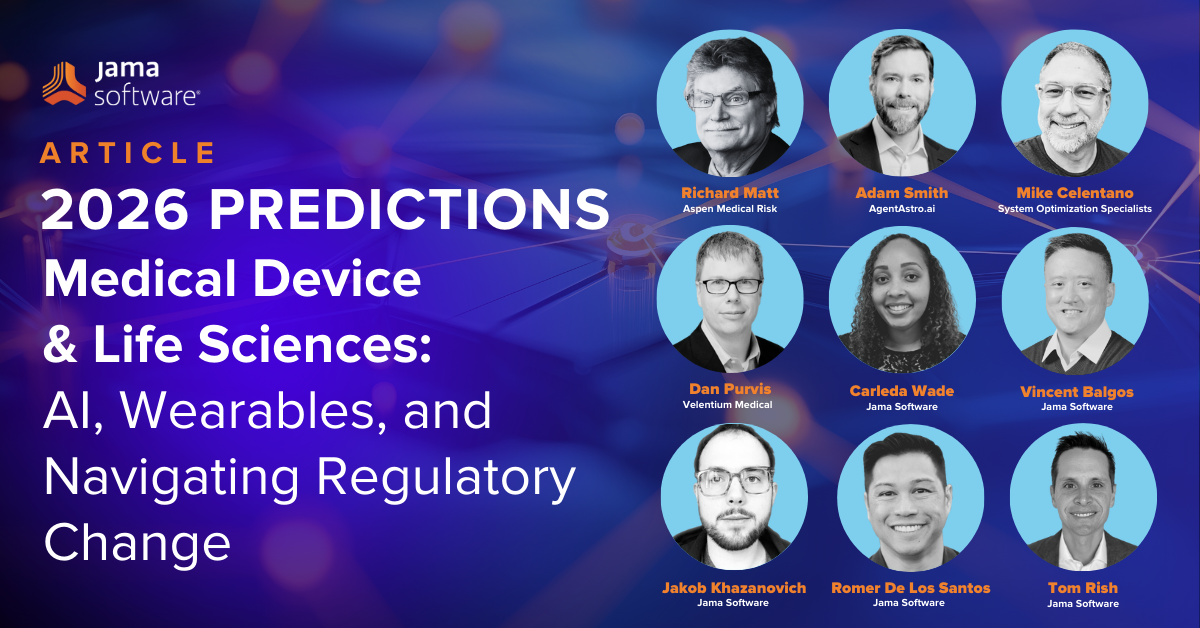 jama software®

ARTICLE

2026 PREDICTIONS

Medical Device & Life Sciences: AI, Wearables, and Navigating Regulatory Change

Richard Matt
Aspen Medical Risk

Adam Smith
AgentAstro.ai

Mike Celentano
System Optimization Specialists

Dan Purvis
Velentium Medical

Carleda Wade
Jama Software

Vincent Balgos
Jama Software

Jakob Khazanovich
Jama Software

Romer De Los Santos
Jama Software

Tom Rish
Jama Software